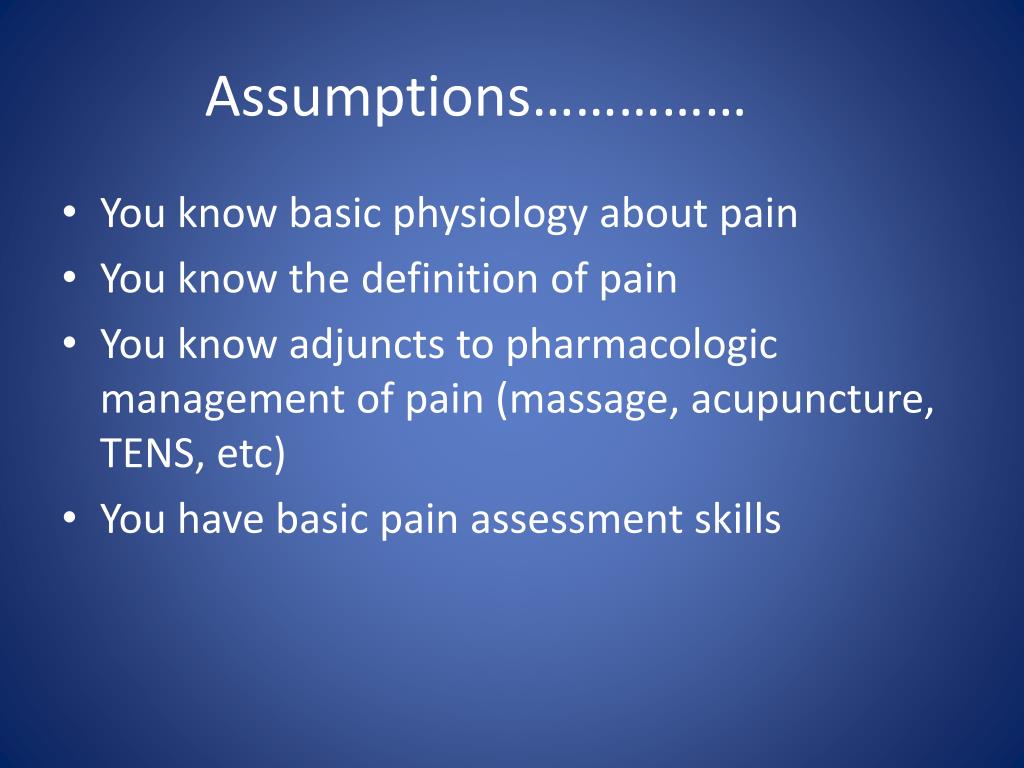 Assumptions……………

• You know basic physiology about pain
• You know the definition of pain
• You know adjuncts to pharmacologic management of pain (massage, acupuncture, TENS, etc)
• You have basic pain assessment skills